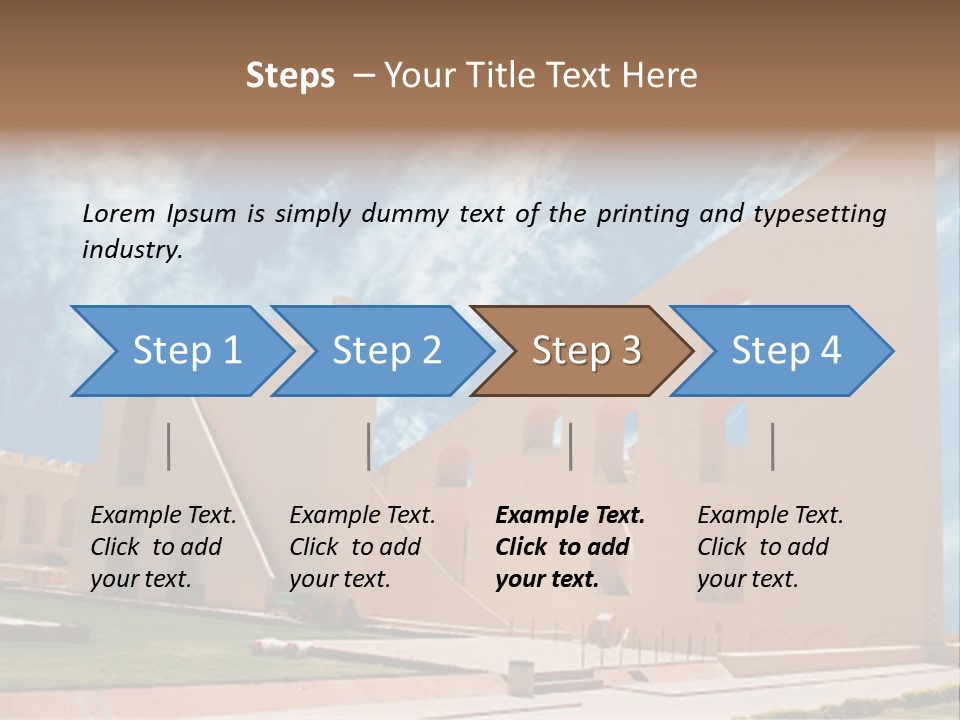 Steps – Your Title Text Here

Lorem Ipsum is simply dummy text of the printing and typesetting industry.

Step 1

Step 2

Step 3

Step 4

Example Text. Click to add your text.

Example Text. Click to add your text.

Example Text. Click to add your text.

Example Text. Click to add your text.